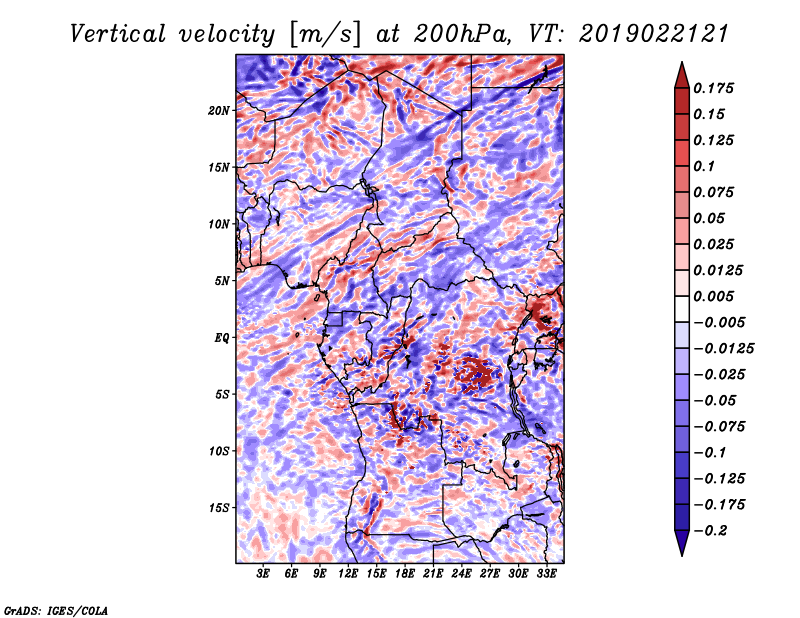 Vertical velocity [m/s] at 200hPa, VT: 2019022121

20N
15N
10N
5N
EQ
5S
10S
15S

3E 6E 9E 12E 15E 18E 21E 24E 27E 30E 33E

0.175
0.15
0.125
0.1
0.075
0.05
0.025
0.0125
0.005
−0.005
−0.0125
−0.025
−0.05
−0.075
−0.1
−0.125
−0.175
−0.2

GrADS: IGES/COLA